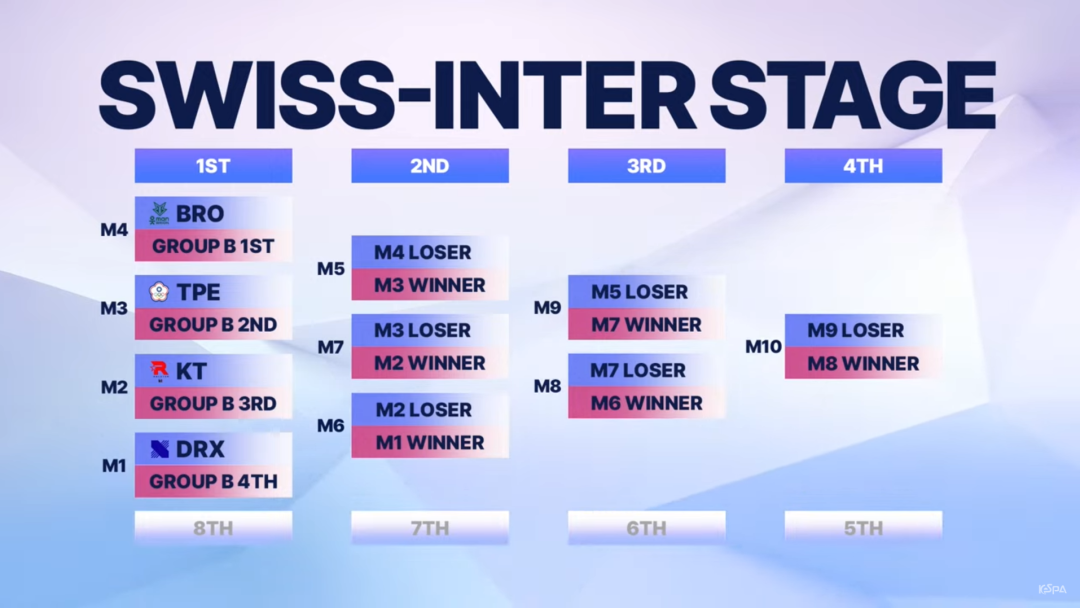 SWISS-INTER STAGE

1ST

M4
BRO
GROUP B 1ST

M3
TPE
GROUP B 2ND

M2
KT
GROUP B 3RD

M1
DRX
GROUP B 4TH

8TH

2ND

M5
M4 LOSER
M3 WINNER

M7
M3 LOSER
M2 WINNER

M6
M2 LOSER
M1 WINNER

7TH

3RD

M9
M5 LOSER
M7 WINNER

M8
M7 LOSER
M6 WINNER

6TH

4TH

M10
M9 LOSER
M8 WINNER

5TH

KeSPA